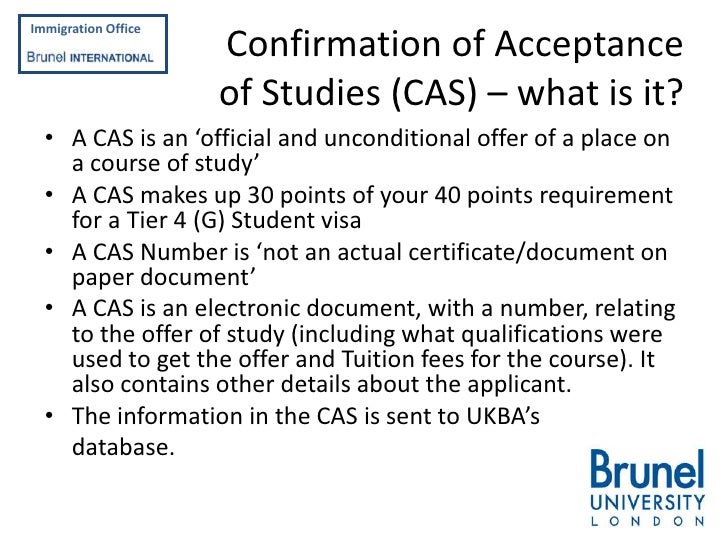 Immigration Office
Brunel INTERNATIONAL

Confirmation of Acceptance of Studies (CAS) – what is it?

• A CAS is an ‘official and unconditional offer of a place on a course of study’
• A CAS makes up 30 points of your 40 points requirement for a Tier 4 (G) Student visa
• A CAS Number is ‘not an actual certificate/document on paper document’
• A CAS is an electronic document, with a number, relating to the offer of study (including what qualifications were used to get the offer and Tuition fees for the course). It also contains other details about the applicant.
• The information in the CAS is sent to UKBA’s database.

Brunel
UNIVERSITY
LONDON